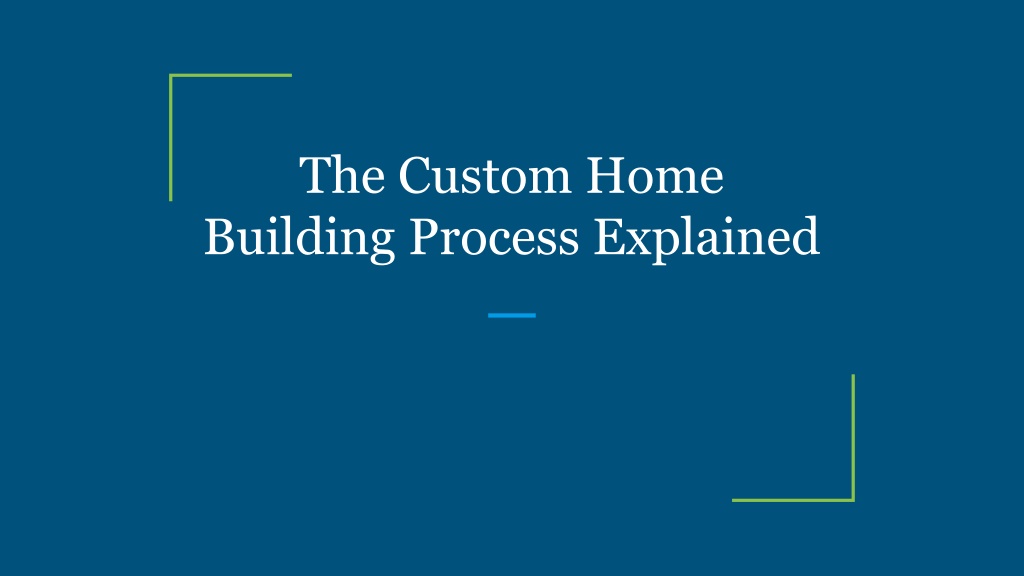 The Custom Home Building Process Explained